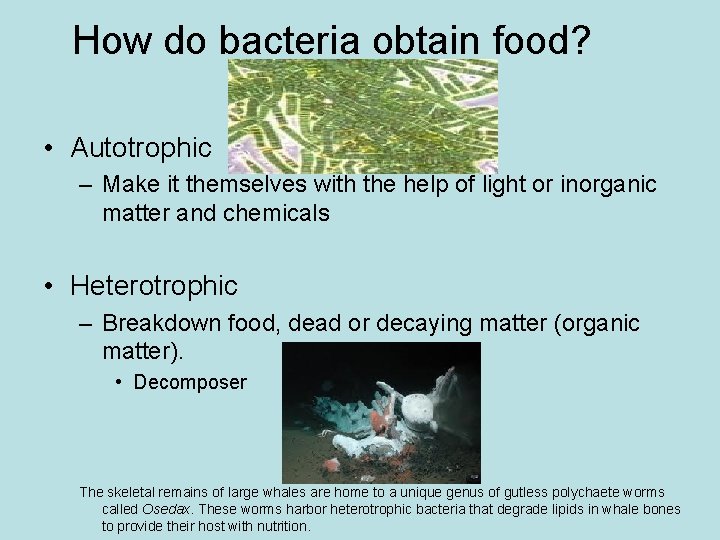 How do bacteria obtain food?

• Autotrophic
– Make it themselves with the help of light or inorganic matter and chemicals

• Heterotrophic
– Breakdown food, dead or decaying matter (organic matter).
• Decomposer

The skeletal remains of large whales are home to a unique genus of gutless polychaete worms called Osedax. These worms harbor heterotrophic bacteria that degrade lipids in whale bones to provide their host with nutrition.